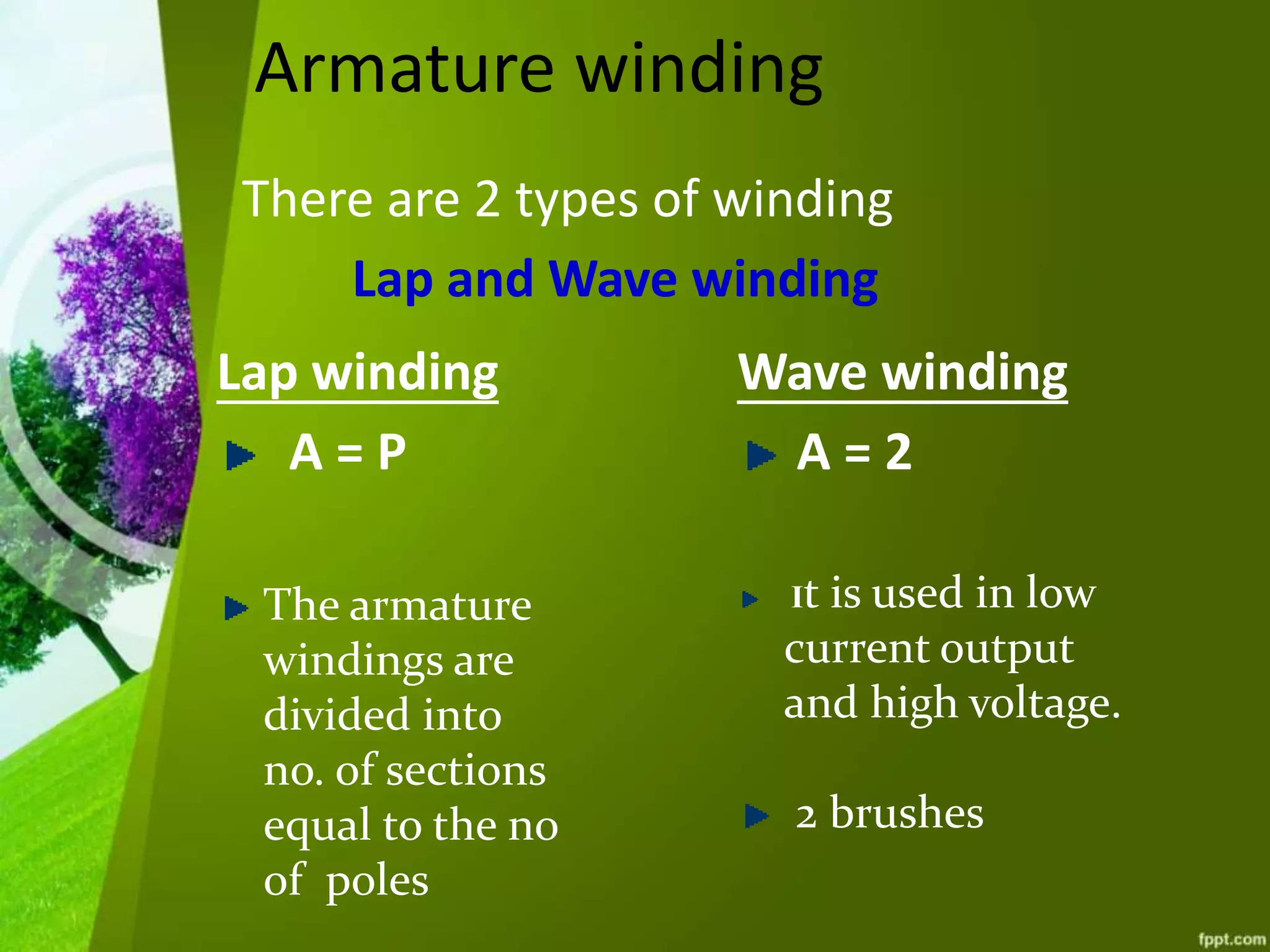 Armature winding

There are 2 types of winding

Lap and Wave winding

Lap winding

A = P

The armature windings are divided into no. of sections equal to the no of poles

Wave winding

A = 2

It is used in low current output and high voltage.

2 brushes

fppt.com